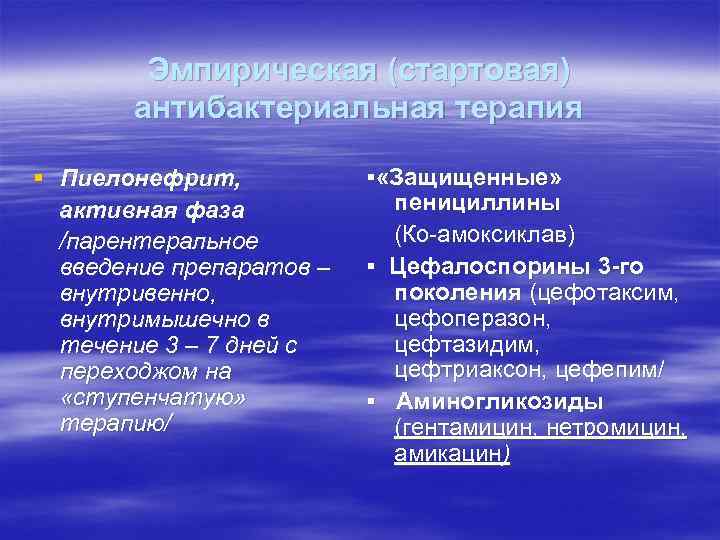 Эмпирическая (стартовая) антибактериальная терапия

▪ Пиелонефрит, активная фаза /парентеральное введение препаратов – внутривенно, внутримышечно в течение 3 – 7 дней с переходжом на «ступенчатую» терапию/

▪«Защищенные» пенициллины (Ко-амоксиклав)

▪ Цефалоспорины 3-го поколения (цефотаксим, цефоперазон, цефтазидим, цефтриаксон, цефепим/

▪ Аминогликозиды (гентамицин, нетромицин, амикацин)